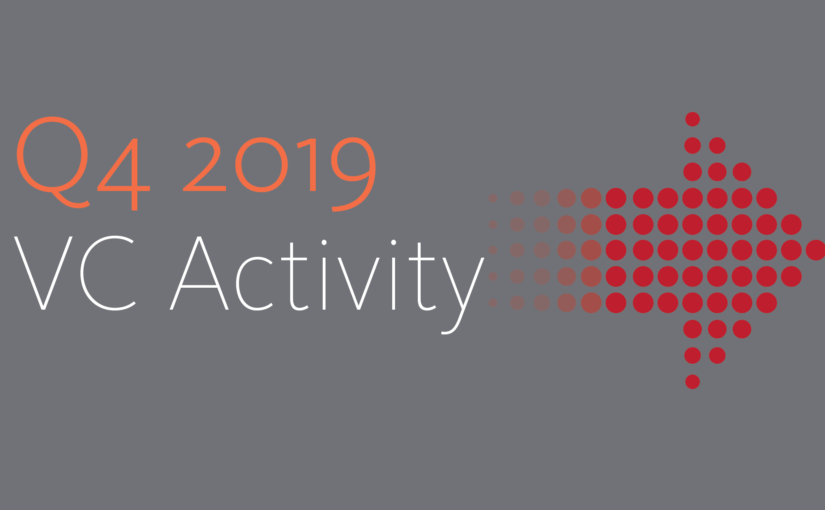 Q4 2019
VC Activity